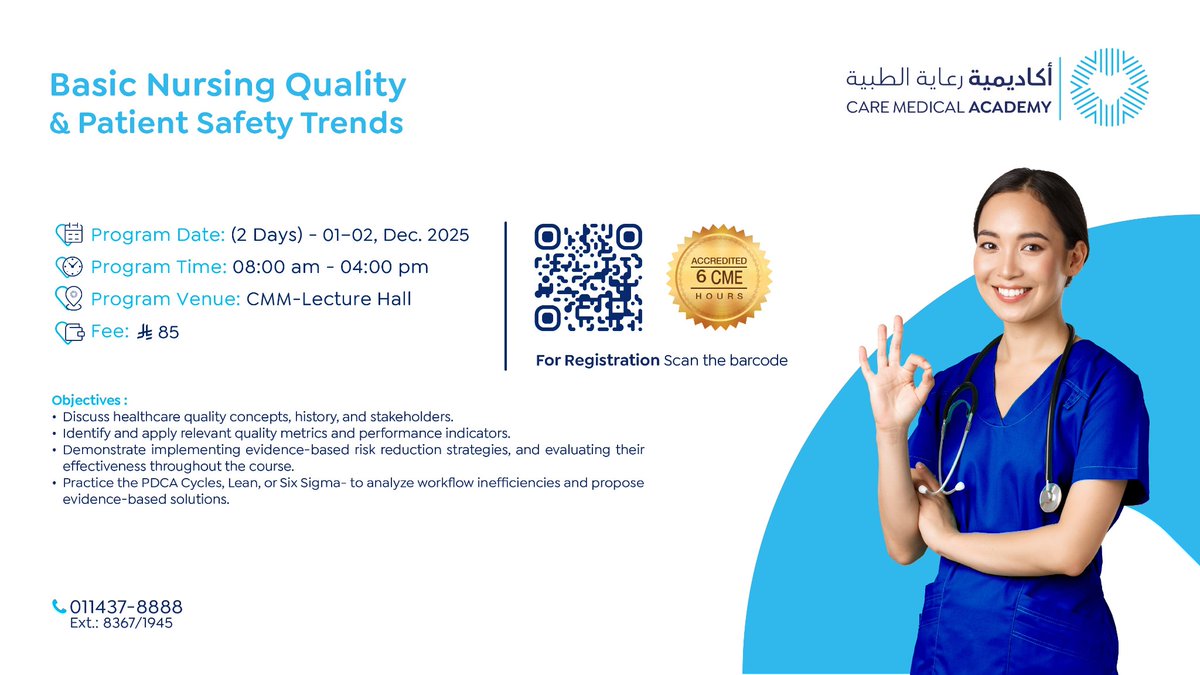 Basic Nursing Quality
& Patient Safety Trends

أكاديمية رعاية الطبية
CARE MEDICAL ACADEMY

Program Date: (2 Days) - 01–02, Dec. 2025
Program Time: 08:00 am - 04:00 pm
Program Venue: CMM-Lecture Hall
Fee: ⃁ 85

ACCREDITED
6 CME
HOURS

For Registration Scan the barcode

Objectives :
• Discuss healthcare quality concepts, history, and stakeholders.
• Identify and apply relevant quality metrics and performance indicators.
• Demonstrate implementing evidence-based risk reduction strategies, and evaluating their effectiveness throughout the course.
• Practice the PDCA Cycles, Lean, or Six Sigma- to analyze workflow inefficiencies and propose evidence-based solutions.

011437-8888
Ext.: 8367/1945